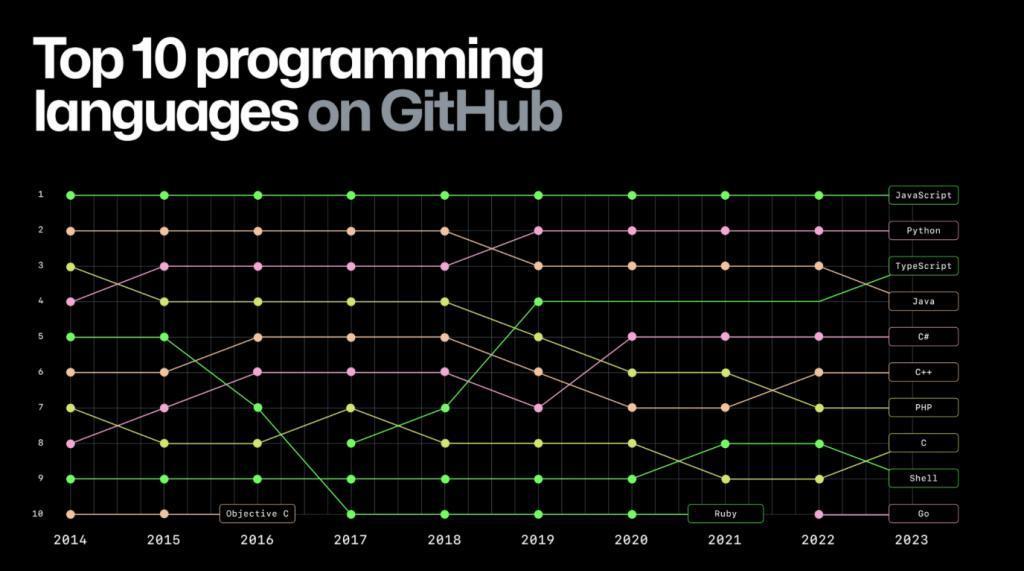 Top 10 programming languages on GitHub

1
2
3
4
5
6
7
8
9
10

JavaScript
Python
TypeScript
Java
C#
C++
PHP
C
Shell
Go

Objective C
Ruby

2014 2015 2016 2017 2018 2019 2020 2021 2022 2023